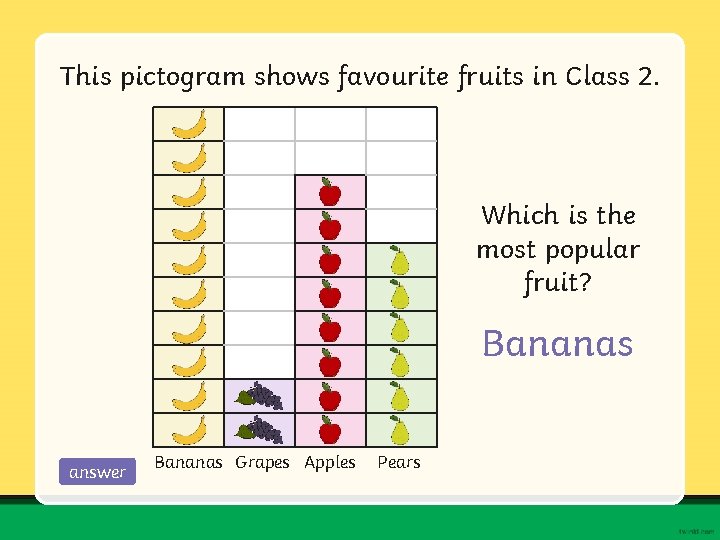 This pictogram shows favourite fruits in Class 2.

Bananas Grapes Apples Pears

Which is the most popular fruit?

Bananas

answer

twinkl.com